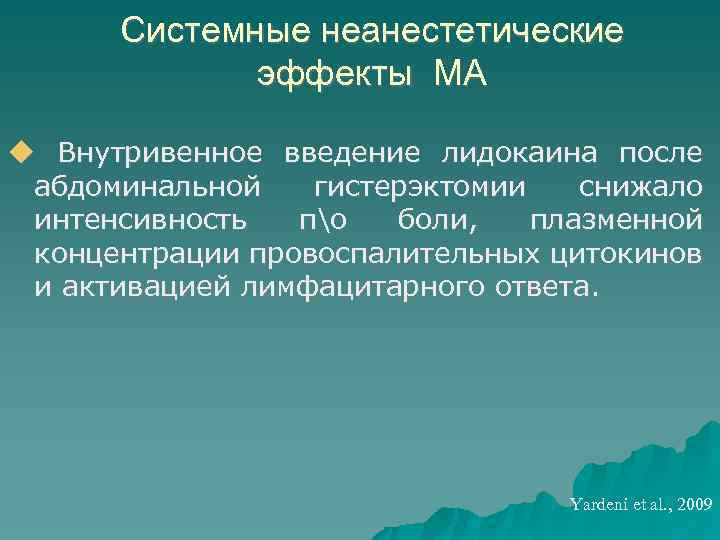 Системные неанестетические эффекты МА

Внутривенное введение лидокаина после абдоминальной гистерэктомии снижало интенсивность п\о боли, плазменной концентрации провоспалительных цитокинов и активацией лимфацитарного ответа.

Yardeni et al., 2009